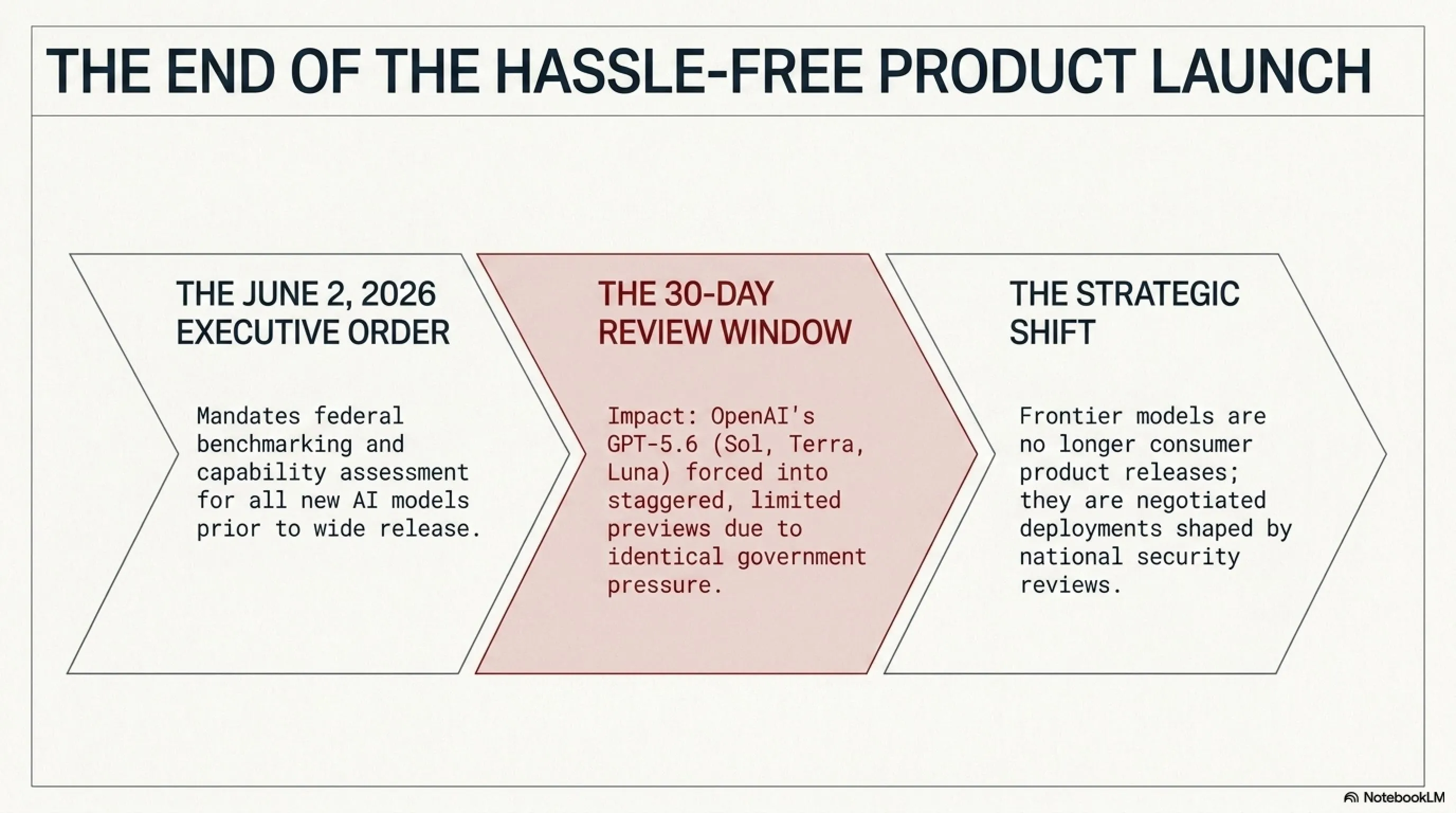 THE END OF THE HASSLE-FREE PRODUCT LAUNCH

THE JUNE 2, 2026 EXECUTIVE ORDER

Mandates federal benchmarking and capability assessment for all new AI models prior to wide release.

THE 30-DAY REVIEW WINDOW

Impact: OpenAI's GPT-5.6 (Sol, Terra, Luna) forced into staggered, limited previews due to identical government pressure.

THE STRATEGIC SHIFT

Frontier models are no longer consumer product releases; they are negotiated deployments shaped by national security reviews.

NotebookLM